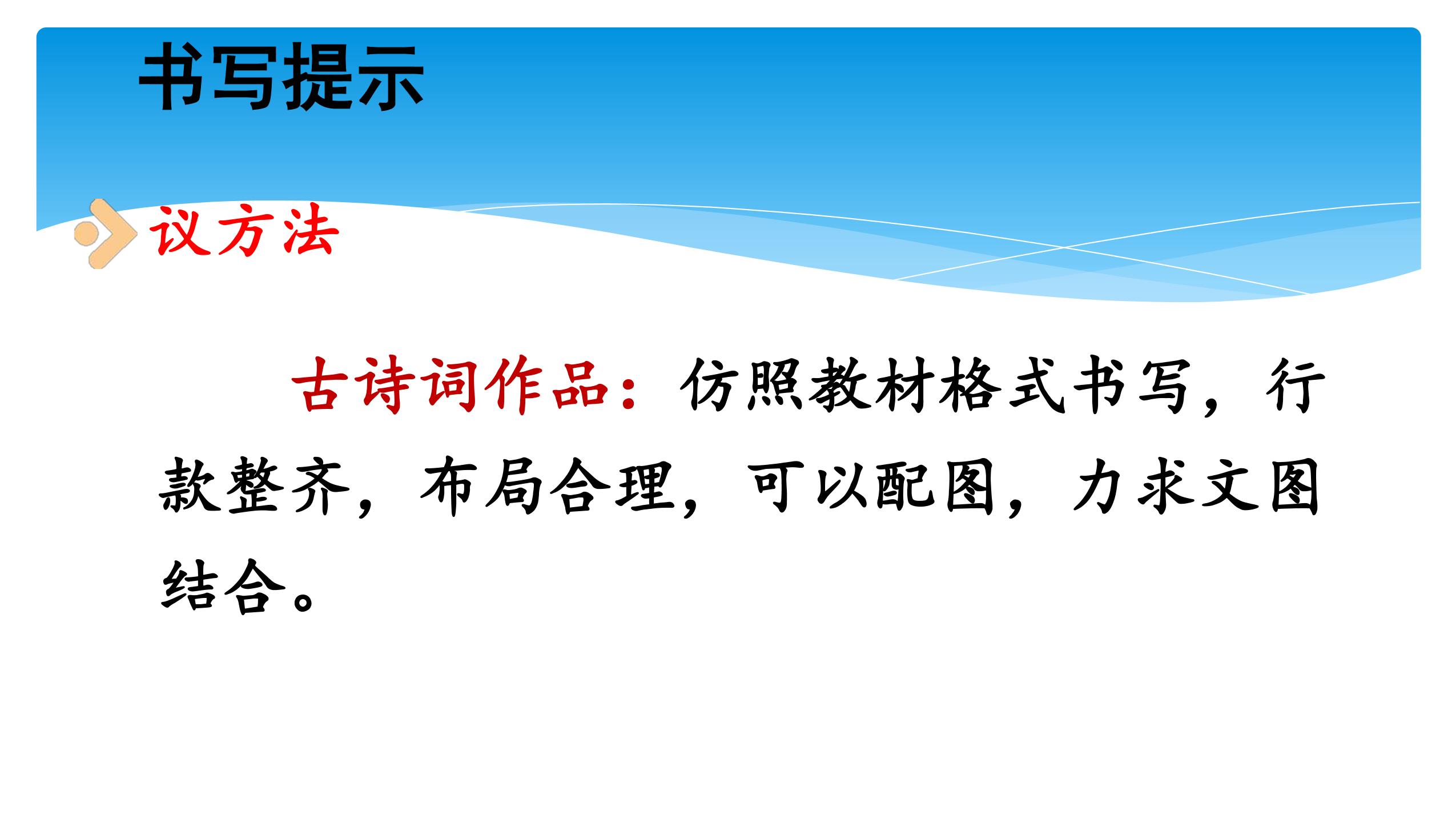 书写提示

议方法

古诗词作品：仿照教材格式书写，行款整齐，布局合理，可以配图，力求文图结合。